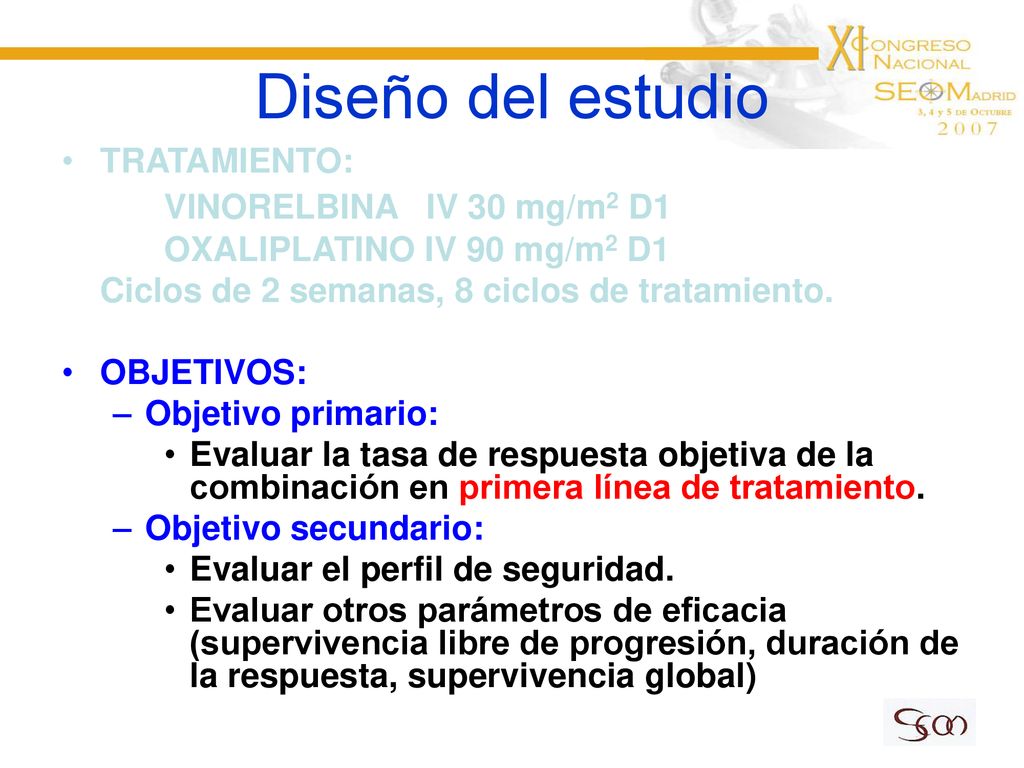 XI CONGRESO NACIONAL SEOM MADRID 3, 4 y 5 DE OCTUBRE 2007

Diseño del estudio

• TRATAMIENTO:
VINORELBINA IV 30 mg/m$^2$ D1
OXALIPLATINO IV 90 mg/m$^2$ D1
Ciclos de 2 semanas, 8 ciclos de tratamiento.

• OBJETIVOS:
– Objetivo primario:
• Evaluar la tasa de respuesta objetiva de la combinación en primera línea de tratamiento.
– Objetivo secundario:
• Evaluar el perfil de seguridad.
• Evaluar otros parámetros de eficacia (supervivencia libre de progresión, duración de la respuesta, supervivencia global)

SEOM